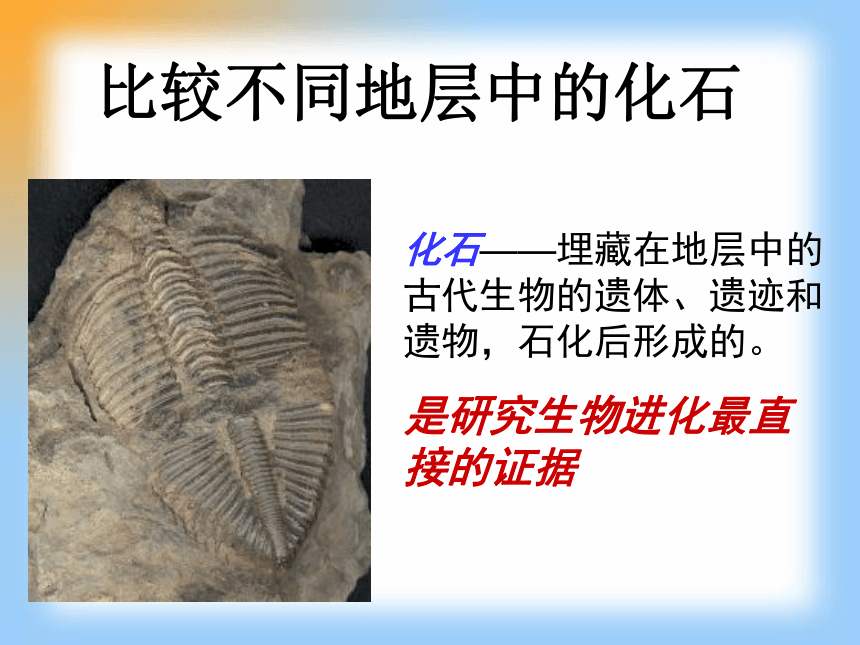 比较不同地层中的化石

化石——埋藏在地层中的古代生物的遗体、遗迹和遗物，石化后形成的。

是研究生物进化最直接的证据